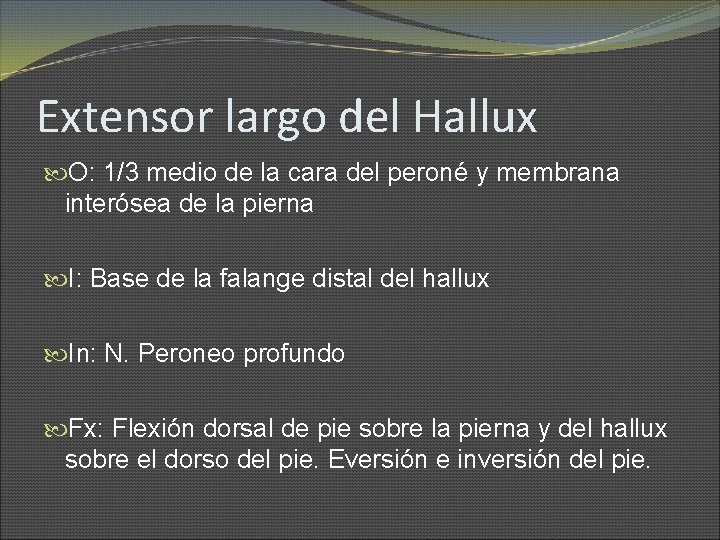 Extensor largo del Hallux

O: 1/3 medio de la cara del peroné y membrana interósea de la pierna

I: Base de la falange distal del hallux

In: N. Peroneo profundo

Fx: Flexión dorsal de pie sobre la pierna y del hallux sobre el dorso del pie. Eversión e inversión del pie.